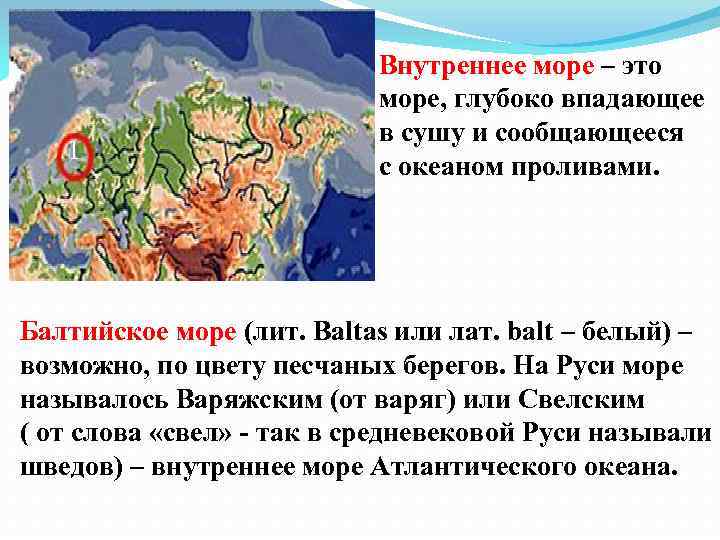 1

Внутреннее море – это море, глубоко впадающее в сушу и сообщающееся с океаном проливами.

Балтийское море (лит. Baltas или лат. balt – белый) – возможно, по цвету песчаных берегов. На Руси море называлось Варяжским (от варяг) или Свелским ( от слова «свел» - так в средневековой Руси называли шведов) – внутреннее море Атлантического океана.